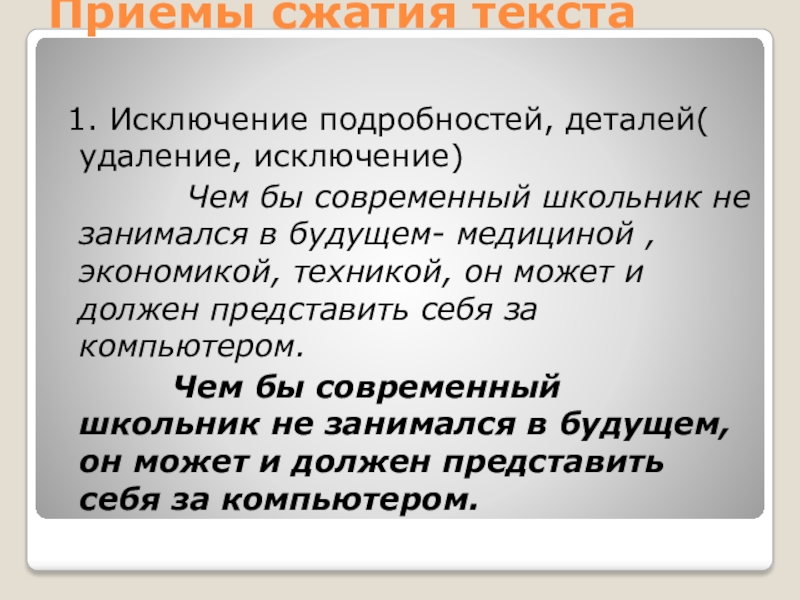 Приемы сжатия текста

1. Исключение подробностей, деталей( удаление, исключение)

Чем бы современный школьник не занимался в будущем- медициной , экономикой, техникой, он может и должен представить себя за компьютером.

Чем бы современный школьник не занимался в будущем, он может и должен представить себя за компьютером.